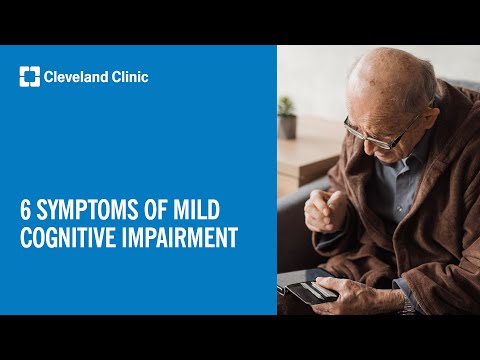 Cleveland Clinic

6 SYMPTOMS OF MILD COGNITIVE IMPAIRMENT